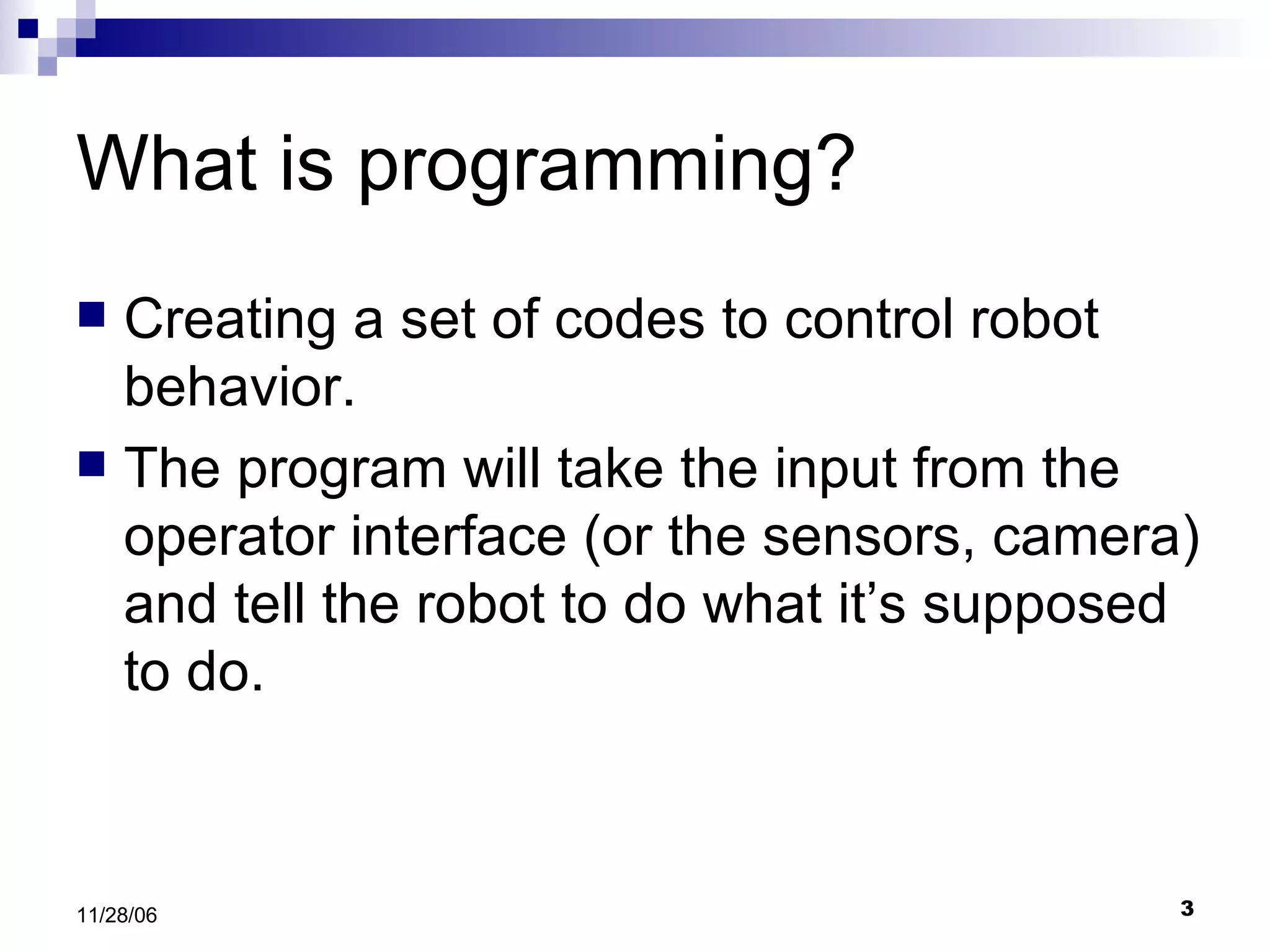 What is programming?

■ Creating a set of codes to control robot behavior.

■ The program will take the input from the operator interface (or the sensors, camera) and tell the robot to do what it’s supposed to do.

11/28/06

3